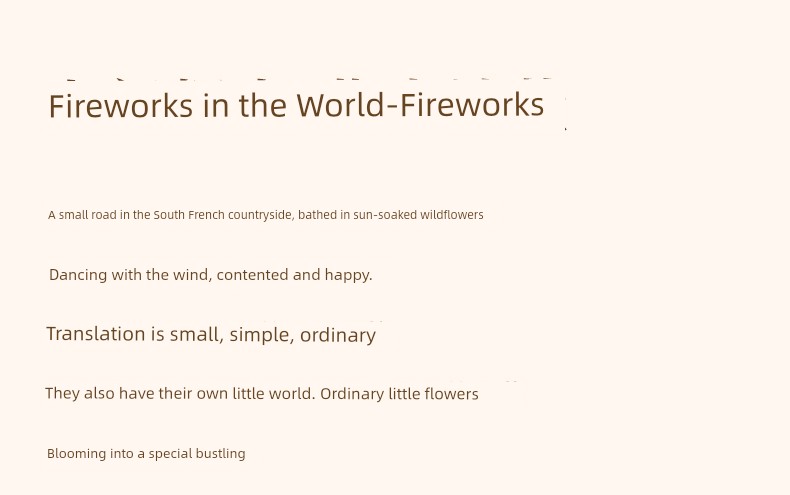 Fireworks in the World-Fireworks

A small road in the South French countryside, bathed in sun-soaked wildflowers

Dancing with the wind, contented and happy.

Translation is small, simple, ordinary

They also have their own little world. Ordinary little flowers

Blooming into a special bustling